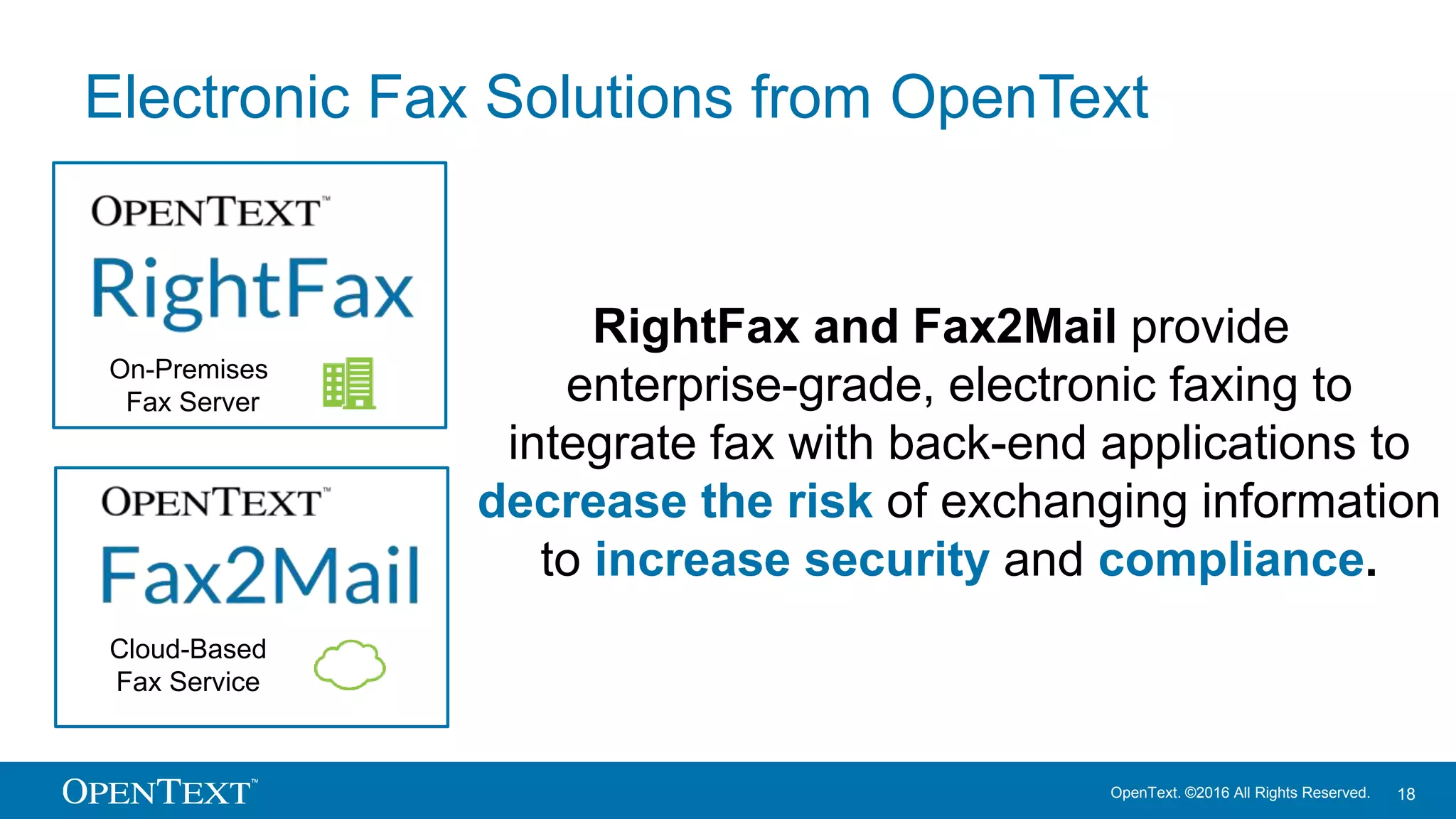 Electronic Fax Solutions from OpenText

OPENTEXT™
RightFax
On-Premises Fax Server

OPENTEXT™
Fax2Mail
Cloud-Based Fax Service

RightFax and Fax2Mail provide enterprise-grade, electronic faxing to integrate fax with back-end applications to decrease the risk of exchanging information to increase security and compliance.

OPENTEXT™
OpenText. ©2016 All Rights Reserved. 18